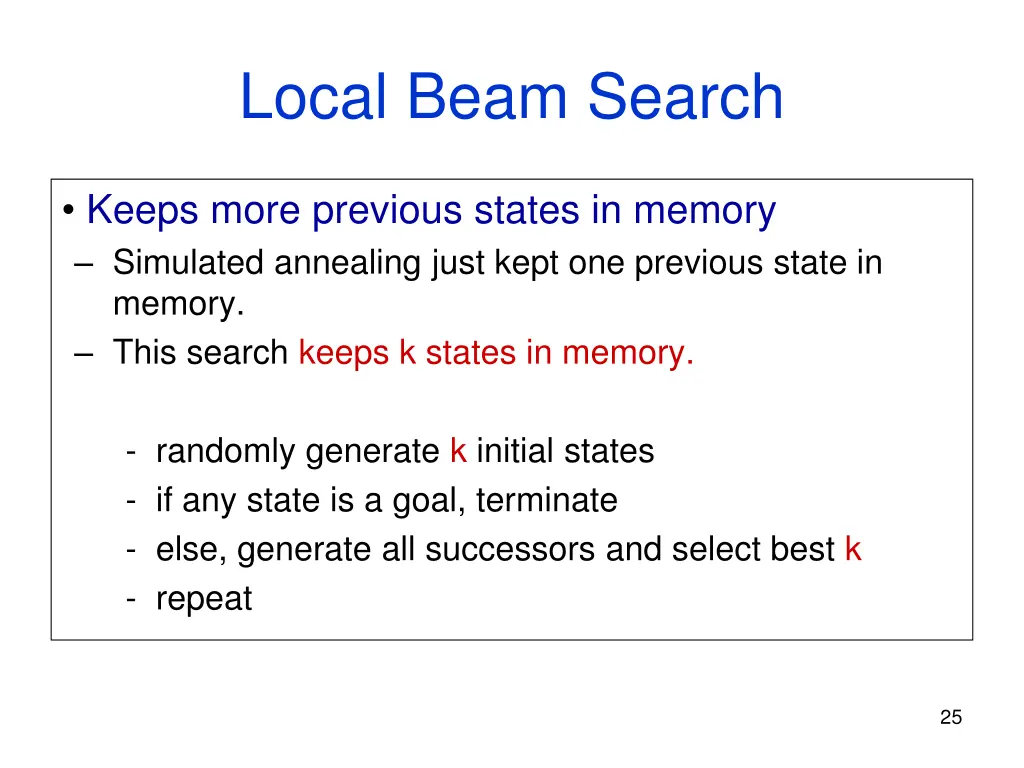 Local Beam Search

• Keeps more previous states in memory
– Simulated annealing just kept one previous state in memory.
– This search keeps k states in memory.

- randomly generate k initial states
- if any state is a goal, terminate
- else, generate all successors and select best k
- repeat

25